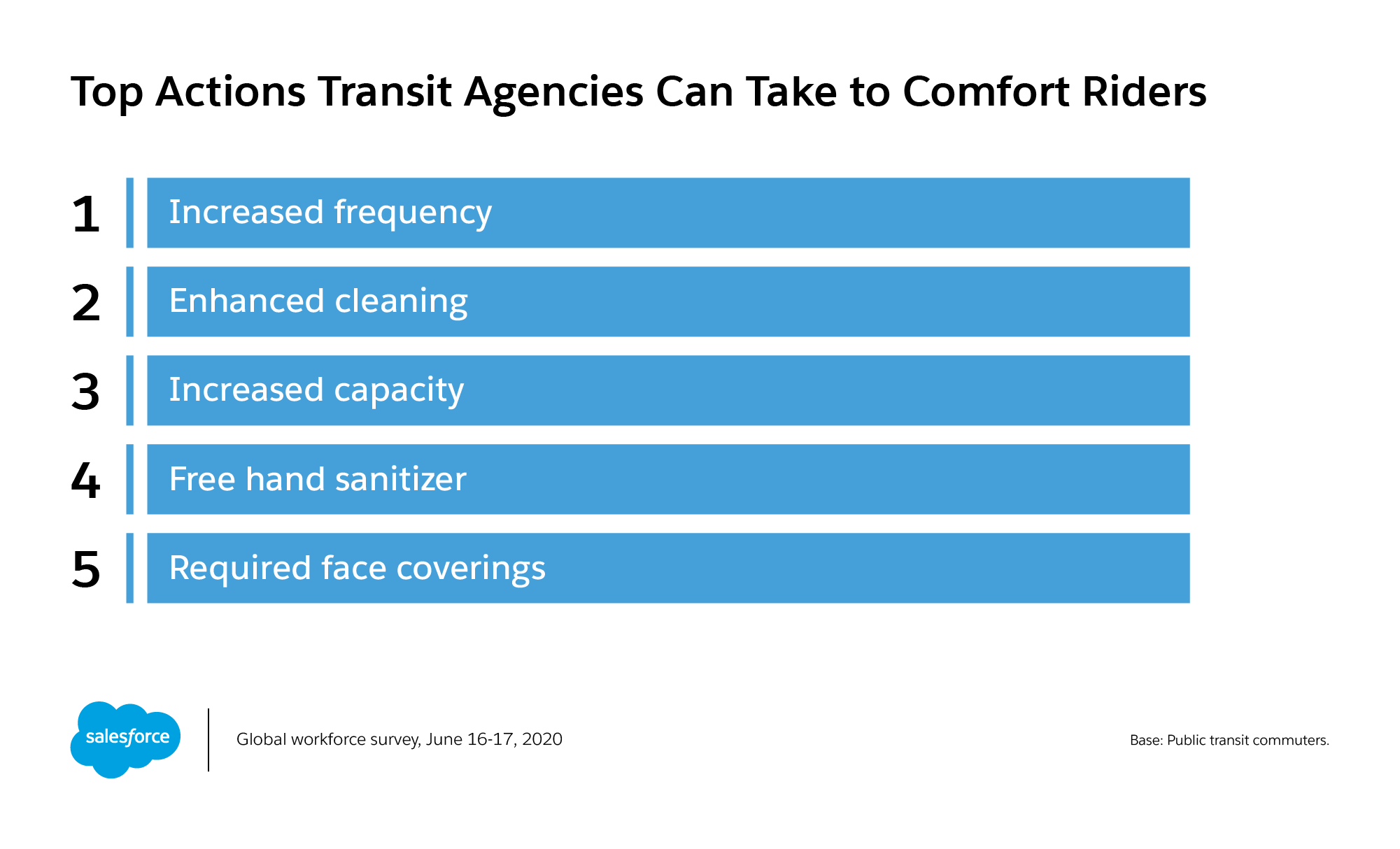 Top Actions Transit Agencies Can Take to Comfort Riders

1 Increased frequency

2 Enhanced cleaning

3 Increased capacity

4 Free hand sanitizer

5 Required face coverings

salesforce

Global workforce survey, June 16-17, 2020

Base: Public transit commuters.